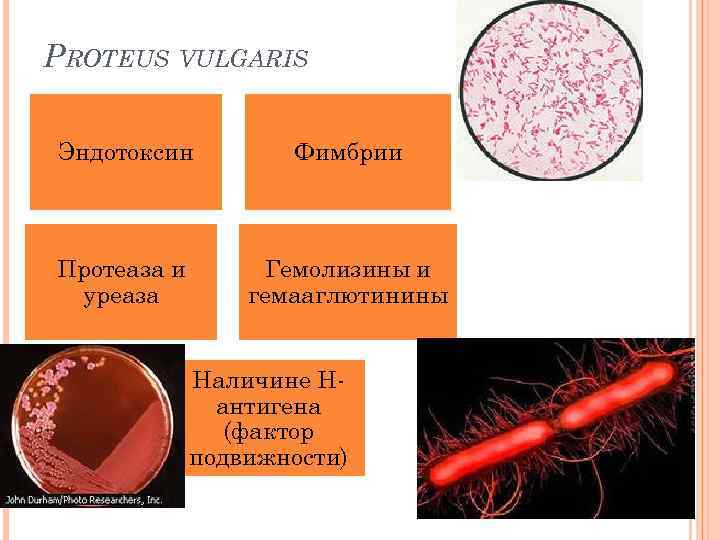 PROTEUS VULGARIS

Эндотоксин

Фимбрии

Протеаза и уреаза

Гемолизины и гемааглютинины

Наличине Н-антигена (фактор подвижности)

John Durham/Photo Researchers, Inc.